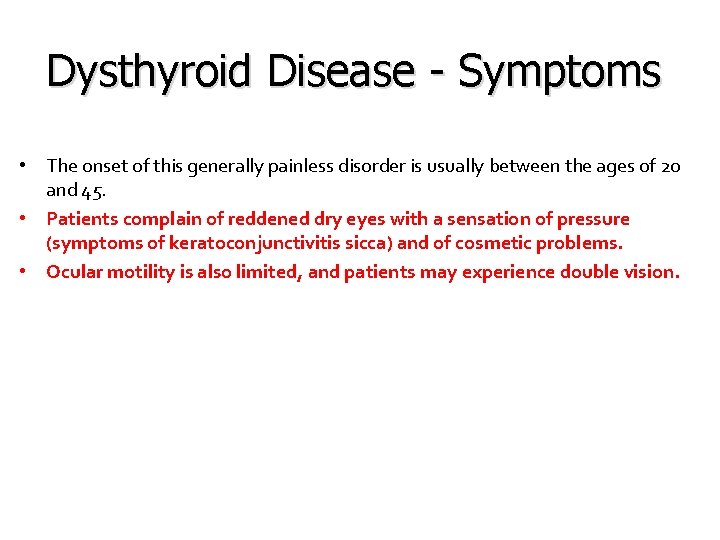 Dysthyroid Disease - Symptoms

• The onset of this generally painless disorder is usually between the ages of 20 and 45.

• Patients complain of reddened dry eyes with a sensation of pressure (symptoms of keratoconjunctivitis sicca) and of cosmetic problems.

• Ocular motility is also limited, and patients may experience double vision.